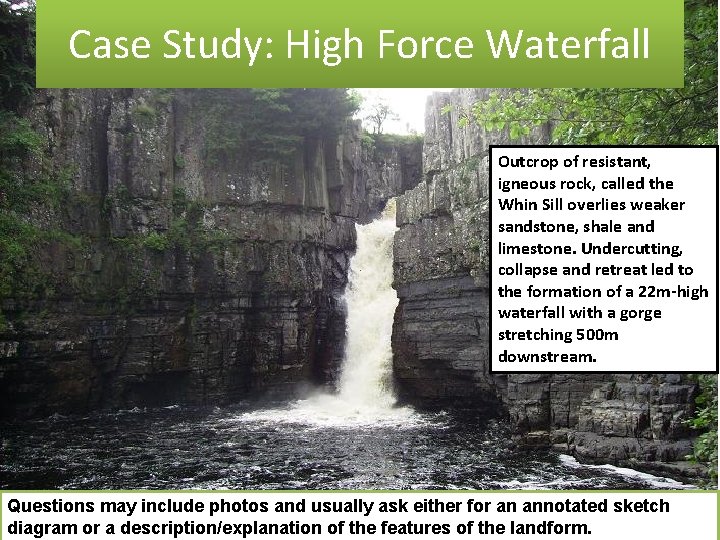 Case Study: High Force Waterfall

Outcrop of resistant, igneous rock, called the Whin Sill overlies weaker sandstone, shale and limestone. Undercutting, collapse and retreat led to the formation of a 22m-high waterfall with a gorge stretching 500m downstream.

Questions may include photos and usually ask either for an annotated sketch diagram or a description/explanation of the features of the landform.